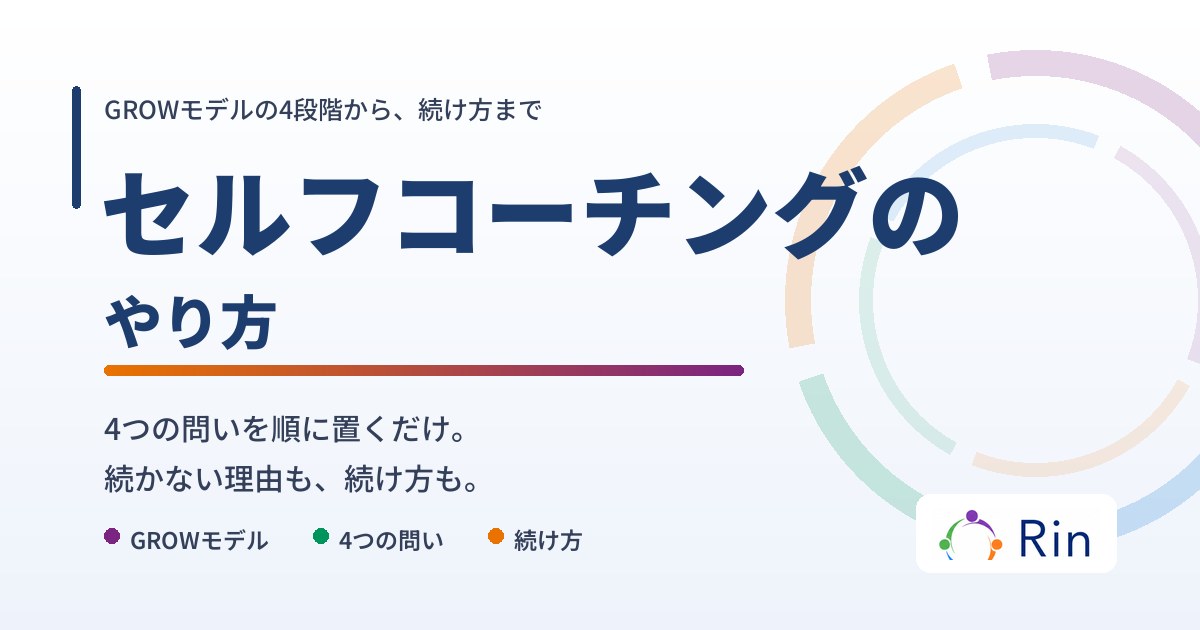 GROWモデルの4段階から、続け方まで

セルフコーチングの

やり方

4つの問いを順に置くだけ。
続かない理由も、続け方も。

GROWモデル 4つの問い 続け方

Rin